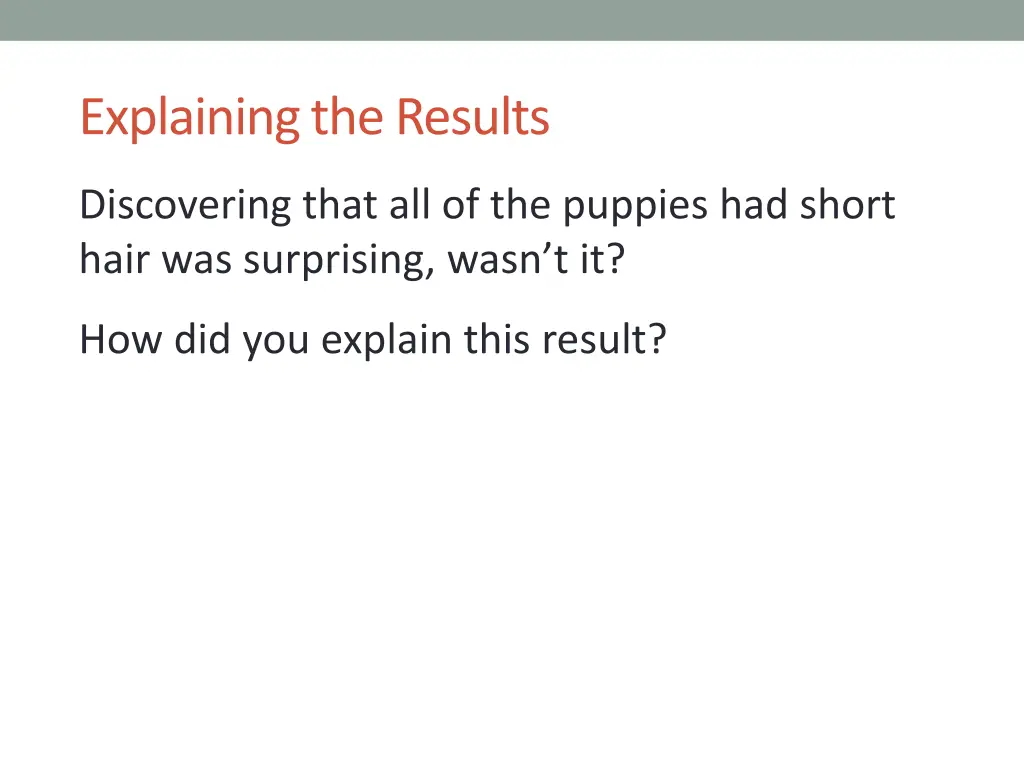 Explaining the Results

Discovering that all of the puppies had short hair was surprising, wasn’t it?

How did you explain this result?